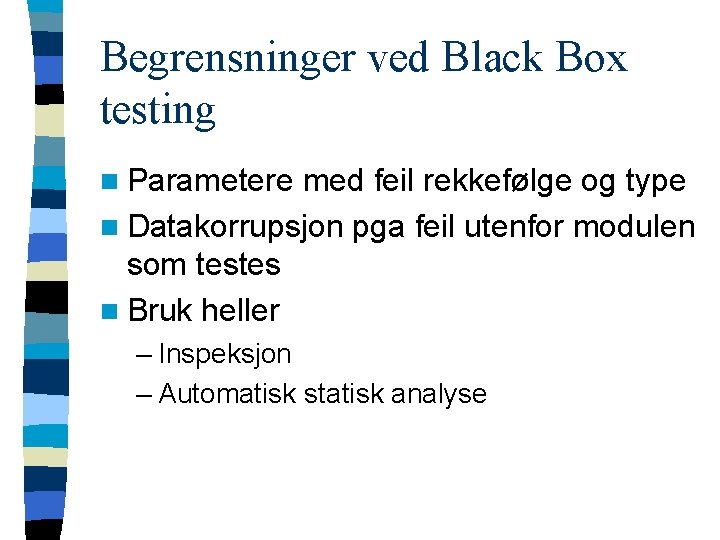 Begrensninger ved Black Box testing

Parametere med feil rekkefølge og type

Datakorrupsjon pga feil utenfor modulen som testes

Bruk heller

– Inspeksjon

– Automatisk statisk analyse